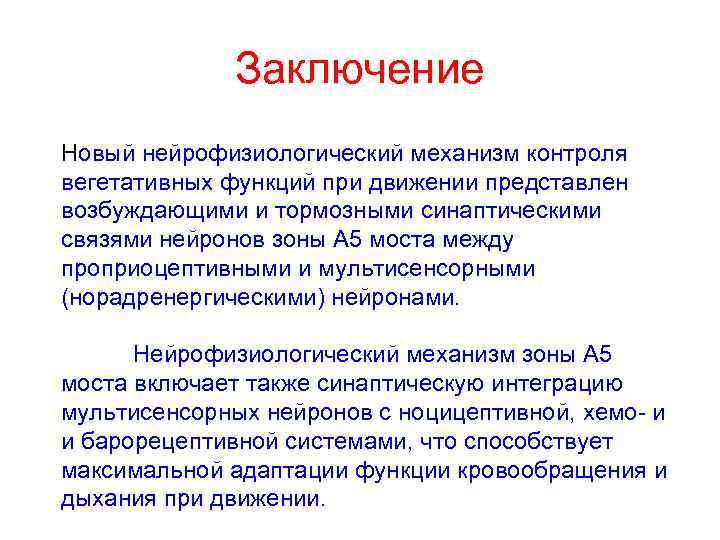 Заключение

Новый нейрофизиологический механизм контроля вегетативных функций при движении представлен возбуждающими и тормозными синаптическими связями нейронов зоны А5 моста между проприоцептивными и мультисенсорными (норадренергическими) нейронами.

Нейрофизиологический механизм зоны А5 моста включает также синаптическую интеграцию мультисенсорных нейронов с ноцицептивной, хемо- и и барорецептивной системами, что способствует максимальной адаптации функции кровообращения и дыхания при движении.